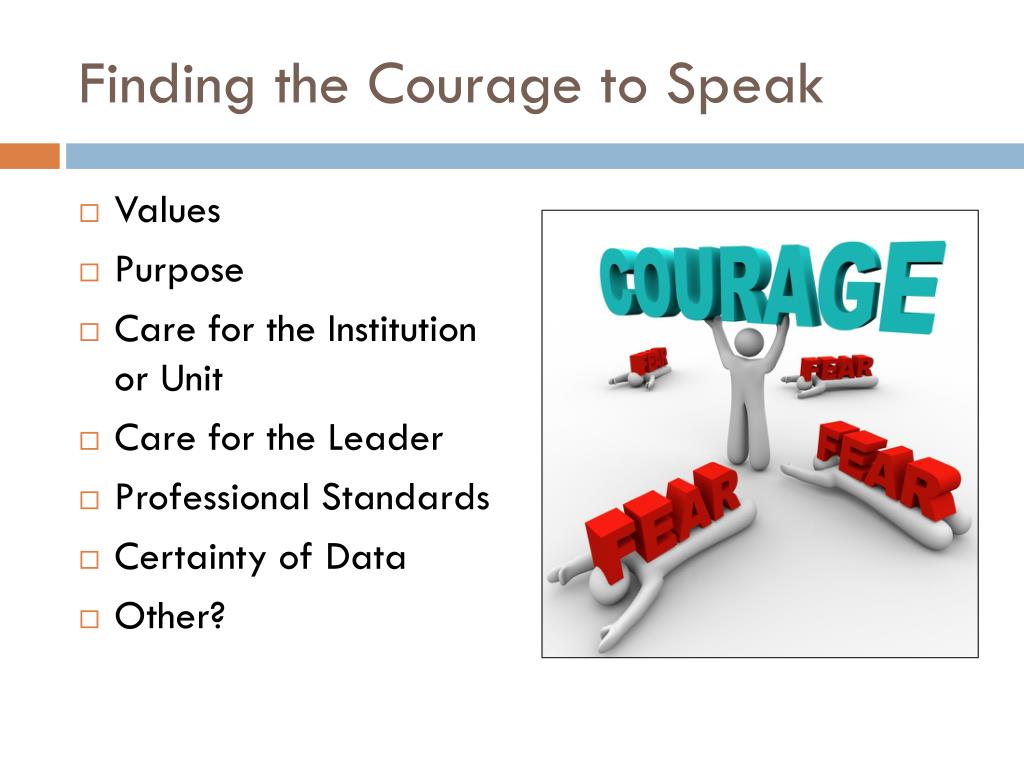 Finding the Courage to Speak

□ Values
□ Purpose
□ Care for the Institution or Unit
□ Care for the Leader
□ Professional Standards
□ Certainty of Data
□ Other?

COURAGE
FEAR
FEAR
FEAR
FEAR